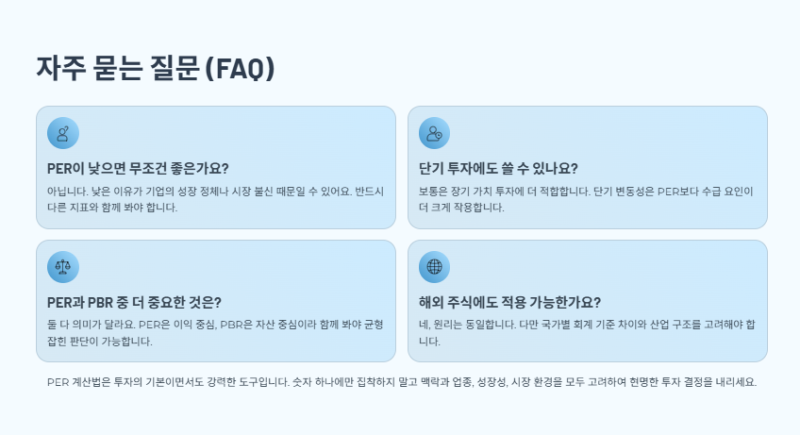 자주 묻는 질문 (FAQ)

PER이 낮으면 무조건 좋은가요?

아닙니다. 낮은 이유가 기업의 성장 정체나 시장 불신 때문일 수 있어요. 반드시 다른 지표와 함께 봐야 합니다.

단기 투자에도 쓸 수 있나요?

보통은 장기 가치 투자에 더 적합합니다. 단기 변동성은 PER보다 수급 요인이 더 크게 작용합니다.

PER과 PBR 중 더 중요한 것은?

둘 다 의미가 달라요. PER은 이익 중심, PBR은 자산 중심이라 함께 봐야 균형 잡힌 판단이 가능합니다.

해외 주식에도 적용 가능한가요?

네, 원리는 동일합니다. 다만 국가별 회계 기준 차이와 산업 구조를 고려해야 합니다.

PER 계산법은 투자의 기본이면서도 강력한 도구입니다. 숫자 하나에만 집착하지 말고 맥락과 업종, 성장성, 시장 환경을 모두 고려하여 현명한 투자 결정을 내리세요.